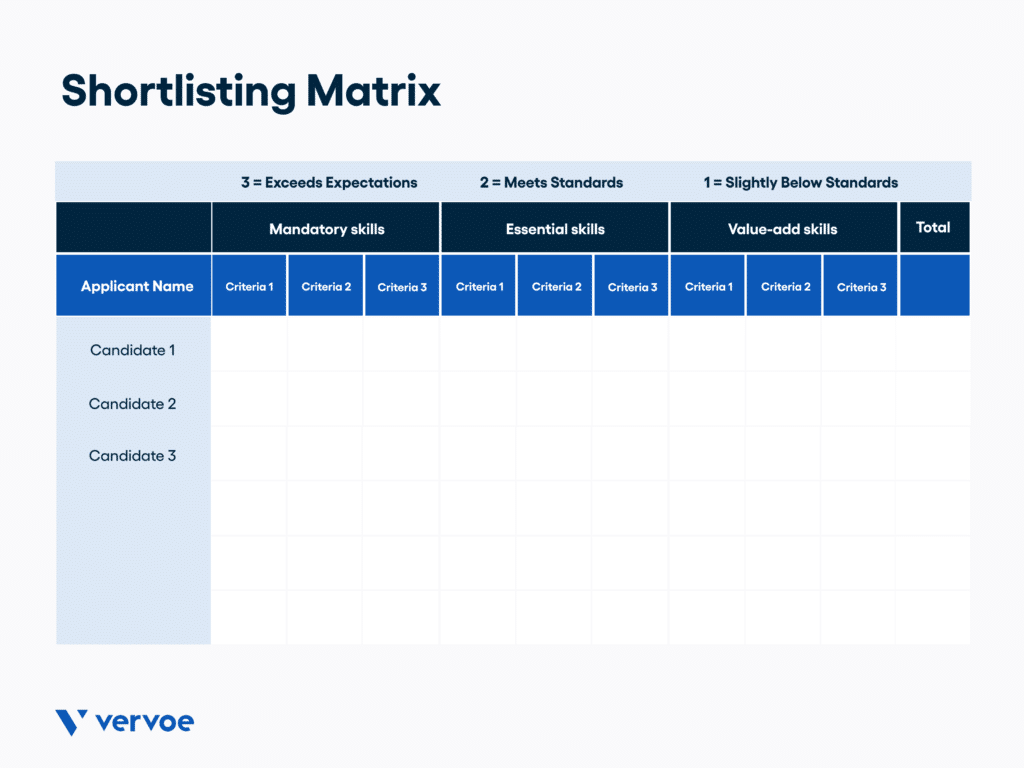 Shortlisting Matrix

3 = Exceeds Expectations 2 = Meets Standards 1 = Slightly Below Standards

| | Mandatory skills | | | Essential skills | | | Value-add skills | | | Total |
|---|---|---|---|---|---|---|---|---|---|---|
| Applicant Name | Criteria 1 | Criteria 2 | Criteria 3 | Criteria 1 | Criteria 2 | Criteria 3 | Criteria 1 | Criteria 2 | Criteria 3 | |
| Candidate 1 | | | | | | | | | | |
| Candidate 2 | | | | | | | | | | |
| Candidate 3 | | | | | | | | | | |
| | | | | | | | | | | |
| | | | | | | | | | | |
| | | | | | | | | | | |

vervoe